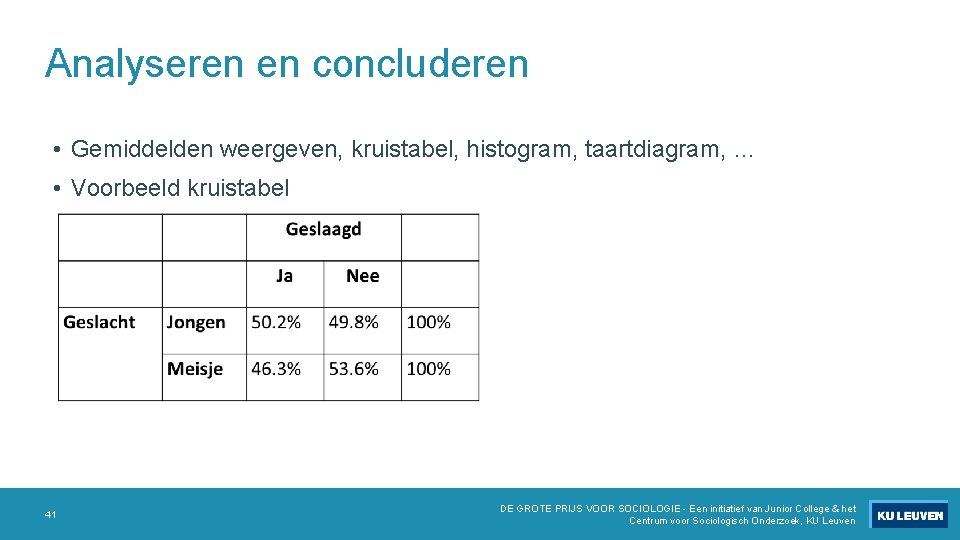 Analyseren en concluderen

• Gemiddelden weergeven, kruistabel, histogram, taartdiagram, …

• Voorbeeld kruistabel

| | | Geslaagd | | |
|---|---|---|---|---|
| | | Ja | Nee | |
| Geslacht | Jongen | 50.2% | 49.8% | 100% |
| | Meisje | 46.3% | 53.6% | 100% |

41

DE GROTE PRIJS VOOR SOCIOLOGIE - Een initiatief van Junior College & het Centrum voor Sociologisch Onderzoek, KU Leuven

KU LEUVEN